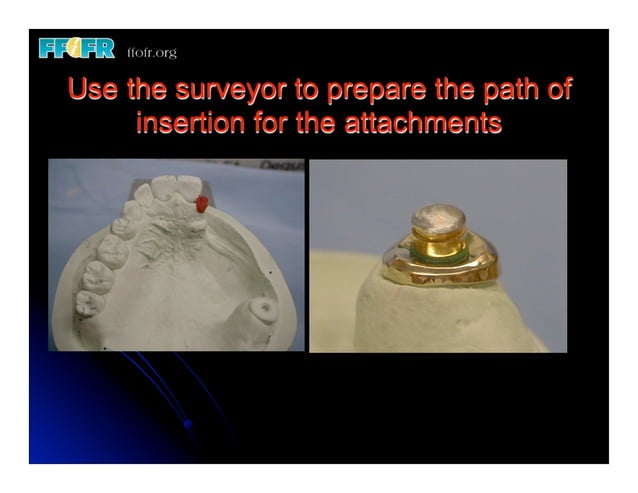 FFOFR ffofr.org

Use the surveyor to prepare the path of insertion for the attachments